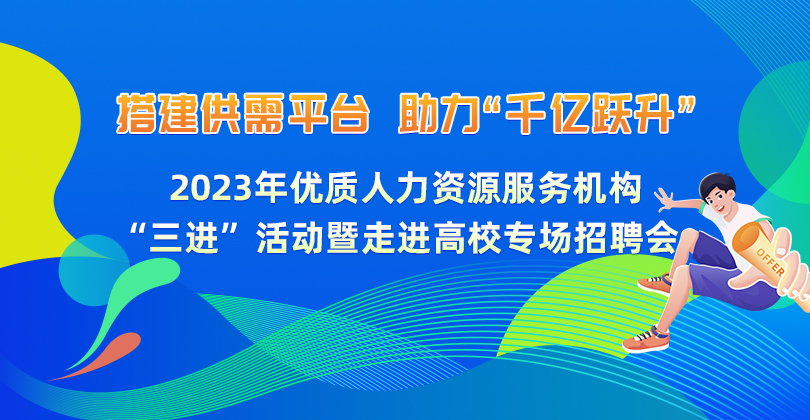 搭建供需平台 助力“千亿跃升”

2023年优质人力资源服务机构
“三进”活动暨走进高校专场招聘会

OFFER